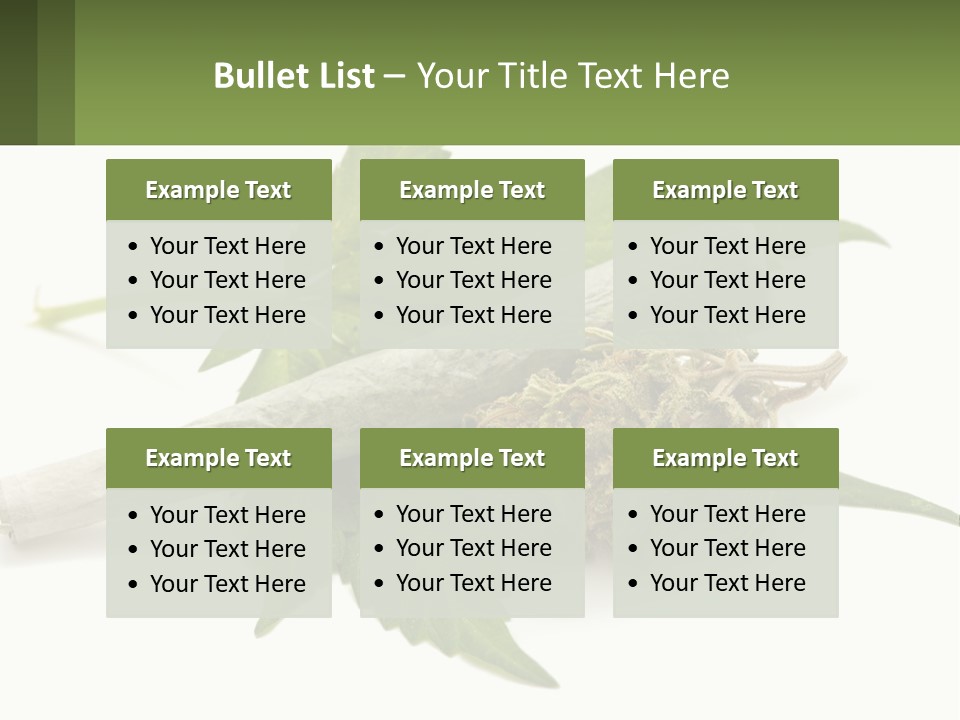 Bullet List – Your Title Text Here

Example Text
• Your Text Here
• Your Text Here
• Your Text Here

Example Text
• Your Text Here
• Your Text Here
• Your Text Here

Example Text
• Your Text Here
• Your Text Here
• Your Text Here

Example Text
• Your Text Here
• Your Text Here
• Your Text Here

Example Text
• Your Text Here
• Your Text Here
• Your Text Here

Example Text
• Your Text Here
• Your Text Here
• Your Text Here